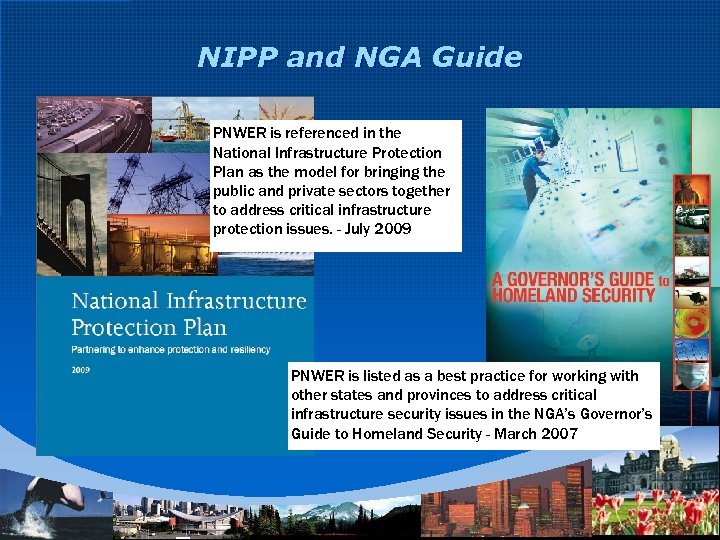 NIPP and NGA Guide

PNWER is referenced in the National Infrastructure Protection Plan as the model for bringing the public and private sectors together to address critical infrastructure protection issues. - July 2009

National Infrastructure Protection Plan

Partnering to enhance protection and resiliency

2009

A GOVERNOR'S GUIDE to HOMELAND SECURITY

PNWER is listed as a best practice for working with other states and provinces to address critical infrastructure security issues in the NGA's Governor's Guide to Homeland Security - March 2007